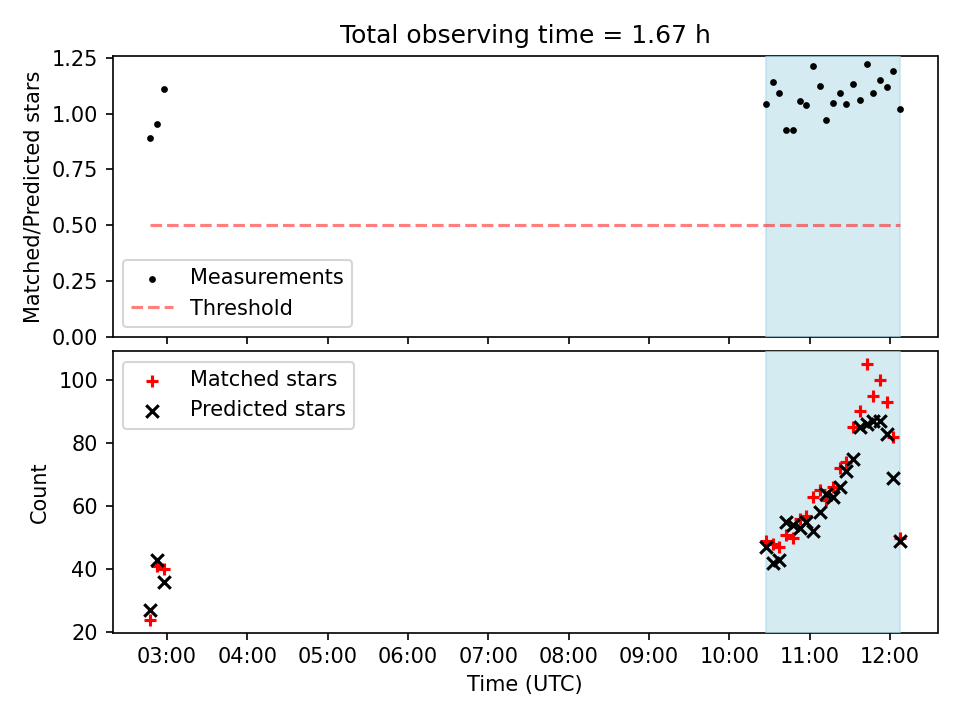 Total observing time = 1.67 h

Matched/Predicted stars

1.25
1.00
0.75
0.50
0.25
0.00

Measurements
Threshold

Count

100
80
60
40
20

Matched stars
Predicted stars

03:00 04:00 05:00 06:00 07:00 08:00 09:00 10:00 11:00 12:00

Time (UTC)